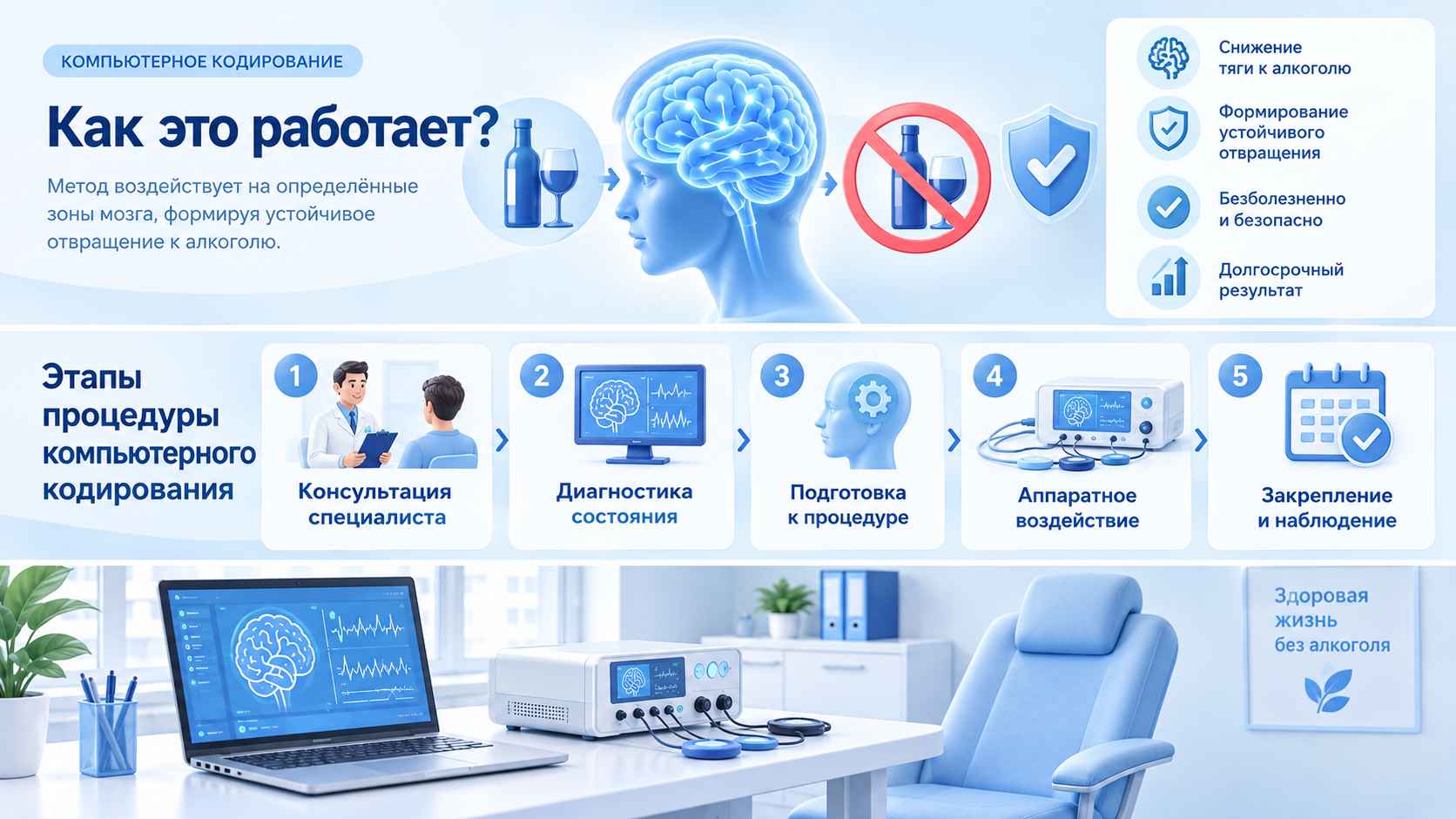 КОМПЬЮТЕРНОЕ КОДИРОВАНИЕ

Как это работает?

Метод воздействует на определённые зоны мозга, формируя устойчивое отвращение к алкоголю.

Снижение тяги к алкоголю

Формирование устойчивого отвращения

Безболезненно и безопасно

Долгосрочный результат

Этапы процедуры компьютерного кодирования

1 Консультация специалиста

2 Диагностика состояния

3 Подготовка к процедуре

4 Аппаратное воздействие

5 Закрепление и наблюдение

Здоровая жизнь без алкоголя